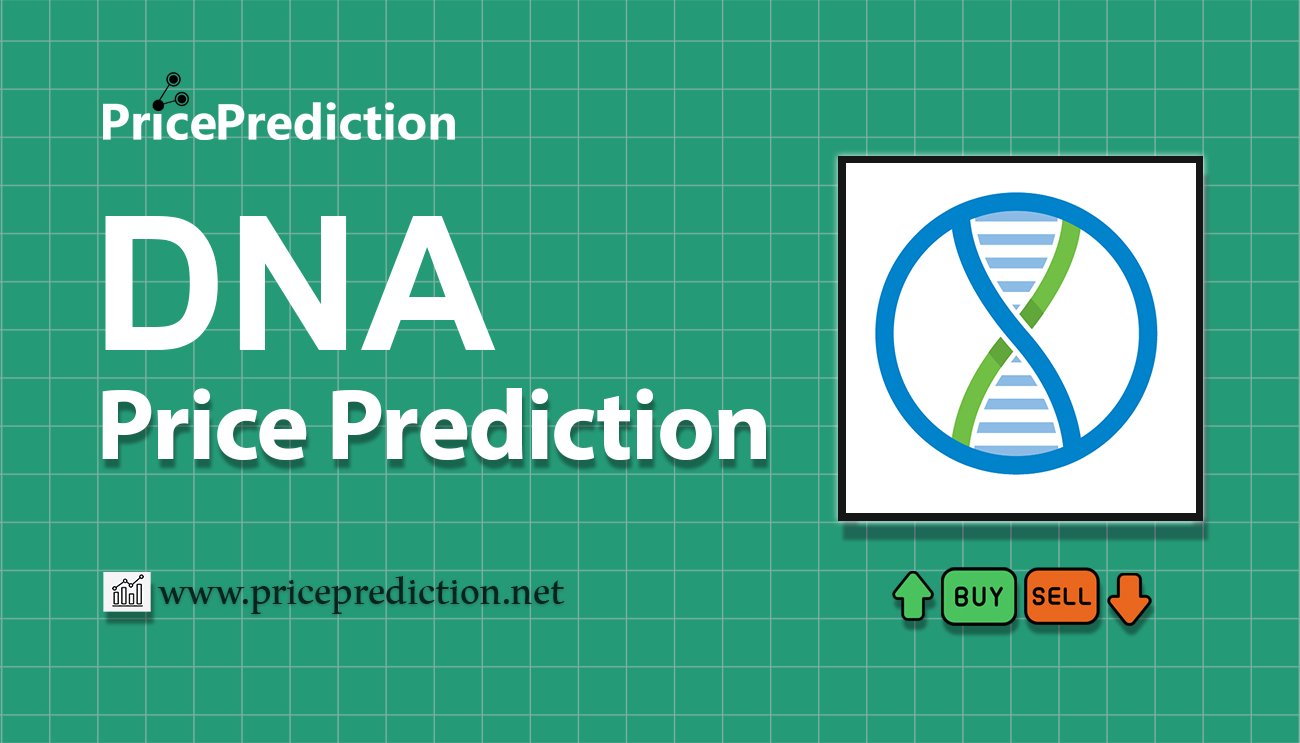 PricePrediction

DNA
Price Prediction

www.priceprediction.net

BUY SELL